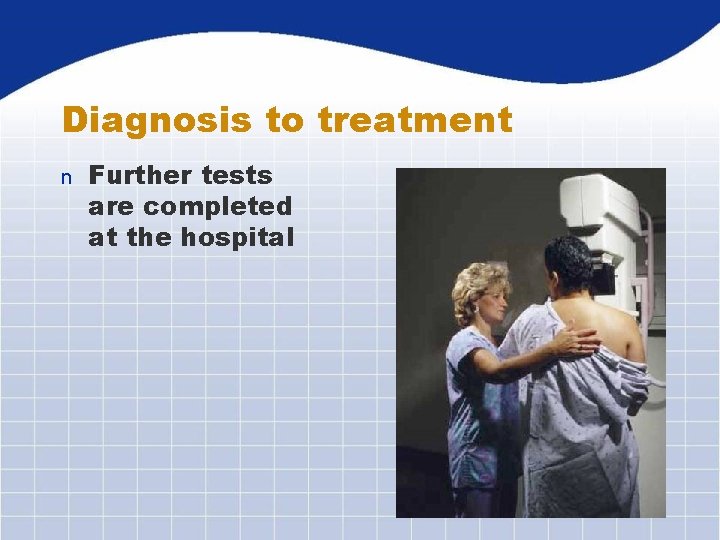 Diagnosis to treatment

n Further tests are completed at the hospital